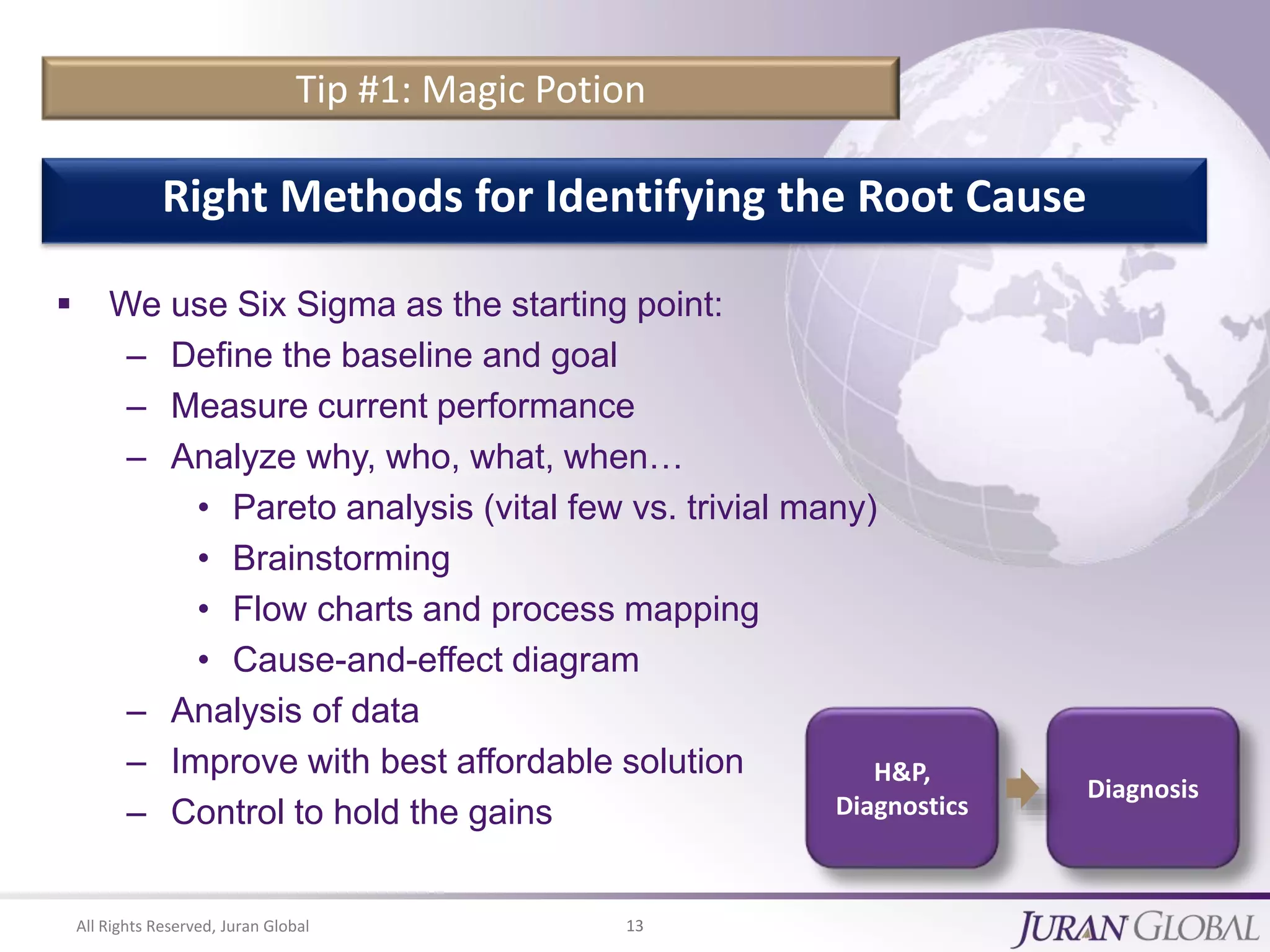 Tip #1: Magic Potion

Right Methods for Identifying the Root Cause

▪ We use Six Sigma as the starting point:
– Define the baseline and goal
– Measure current performance
– Analyze why, who, what, when…
• Pareto analysis (vital few vs. trivial many)
• Brainstorming
• Flow charts and process mapping
• Cause-and-effect diagram
– Analysis of data
– Improve with best affordable solution
– Control to hold the gains

H&P, Diagnostics

Diagnosis

All Rights Reserved, Juran Global

13

JURAN GLOBAL